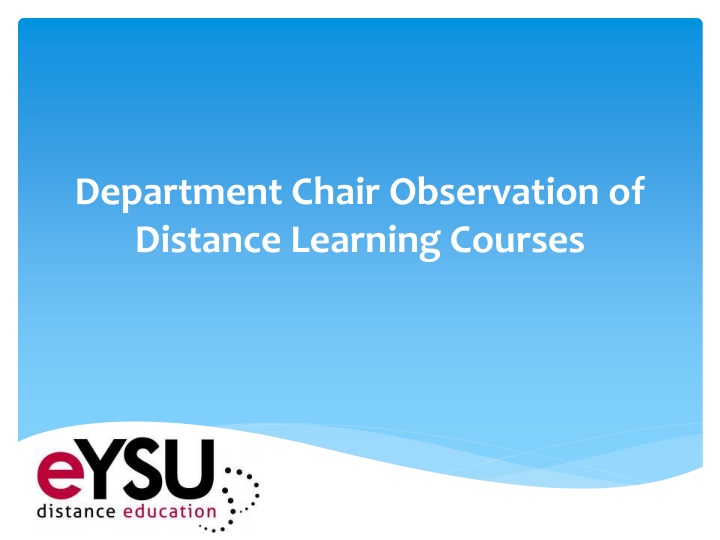 Department Chair Observation of Distance Learning Courses

eYSU
distance education